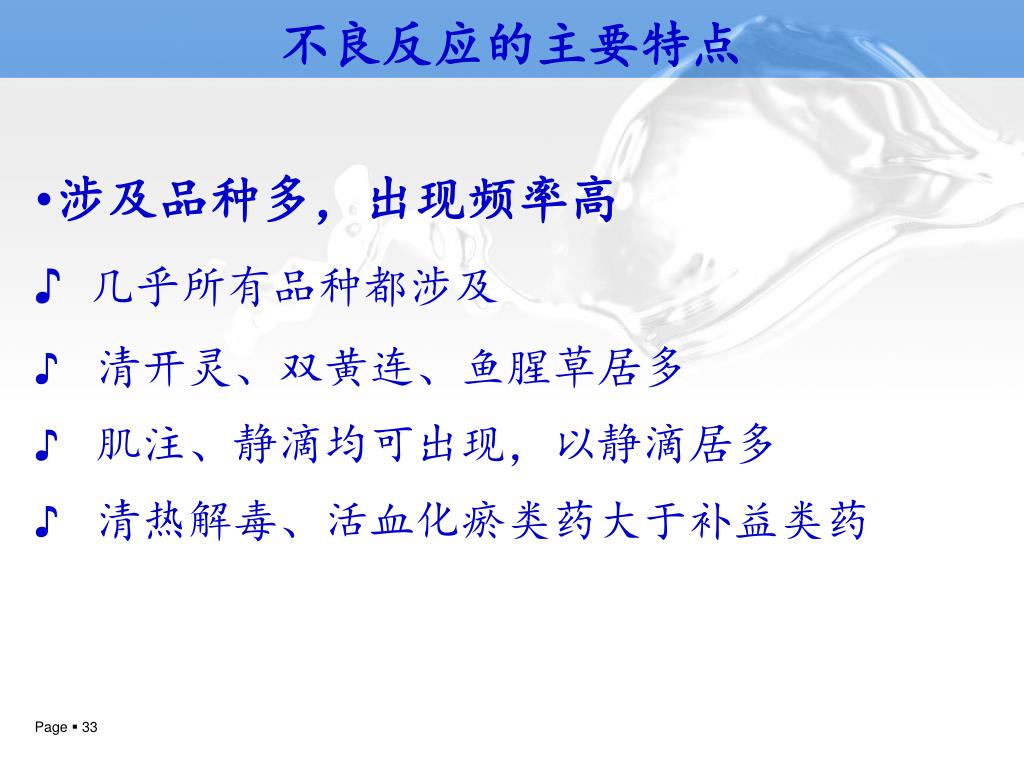 不良反应的主要特点

•涉及品种多，出现频率高

♪ 几乎所有品种都涉及

♪ 清开灵、双黄连、鱼腥草居多

♪ 肌注、静滴均可出现，以静滴居多

♪ 清热解毒、活血化瘀类药大于补益类药

Page ▪ 33